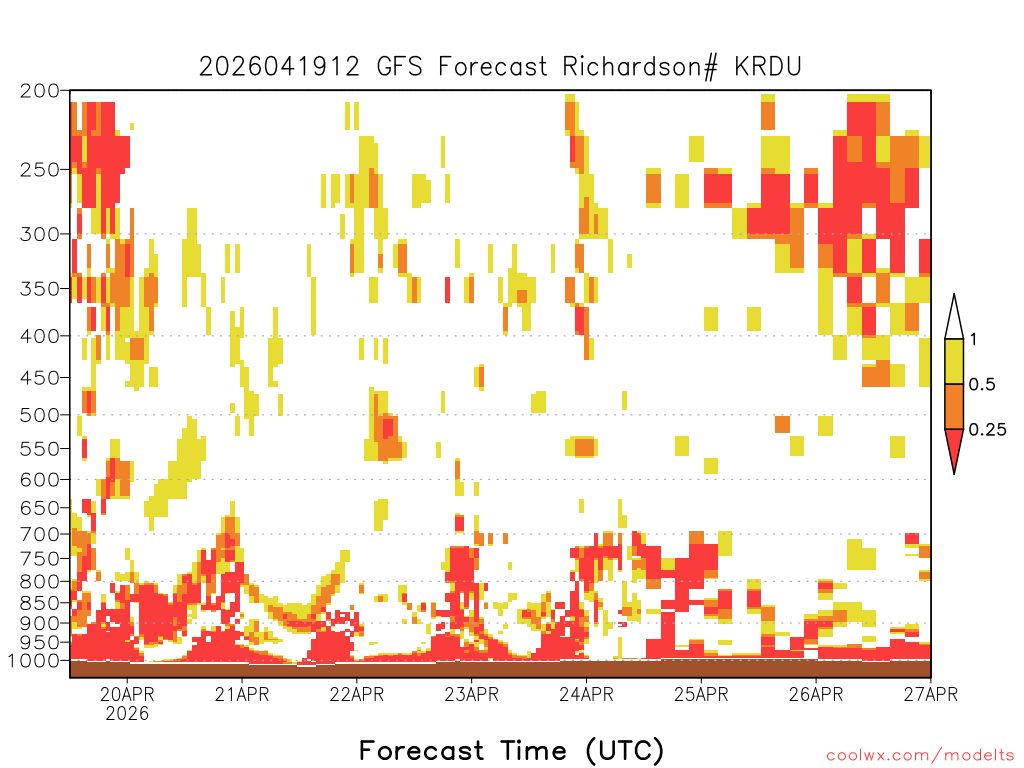 2026041912 GFS Forecast Richardson# KRDU

200
250
300
350
400
450
500
550
600
650
700
750
800
850
900
950
1000

1
0.5
0.25

20APR
2026
21APR
22APR
23APR
24APR
25APR
26APR
27APR

Forecast Time (UTC)

coolwx.com/modelts